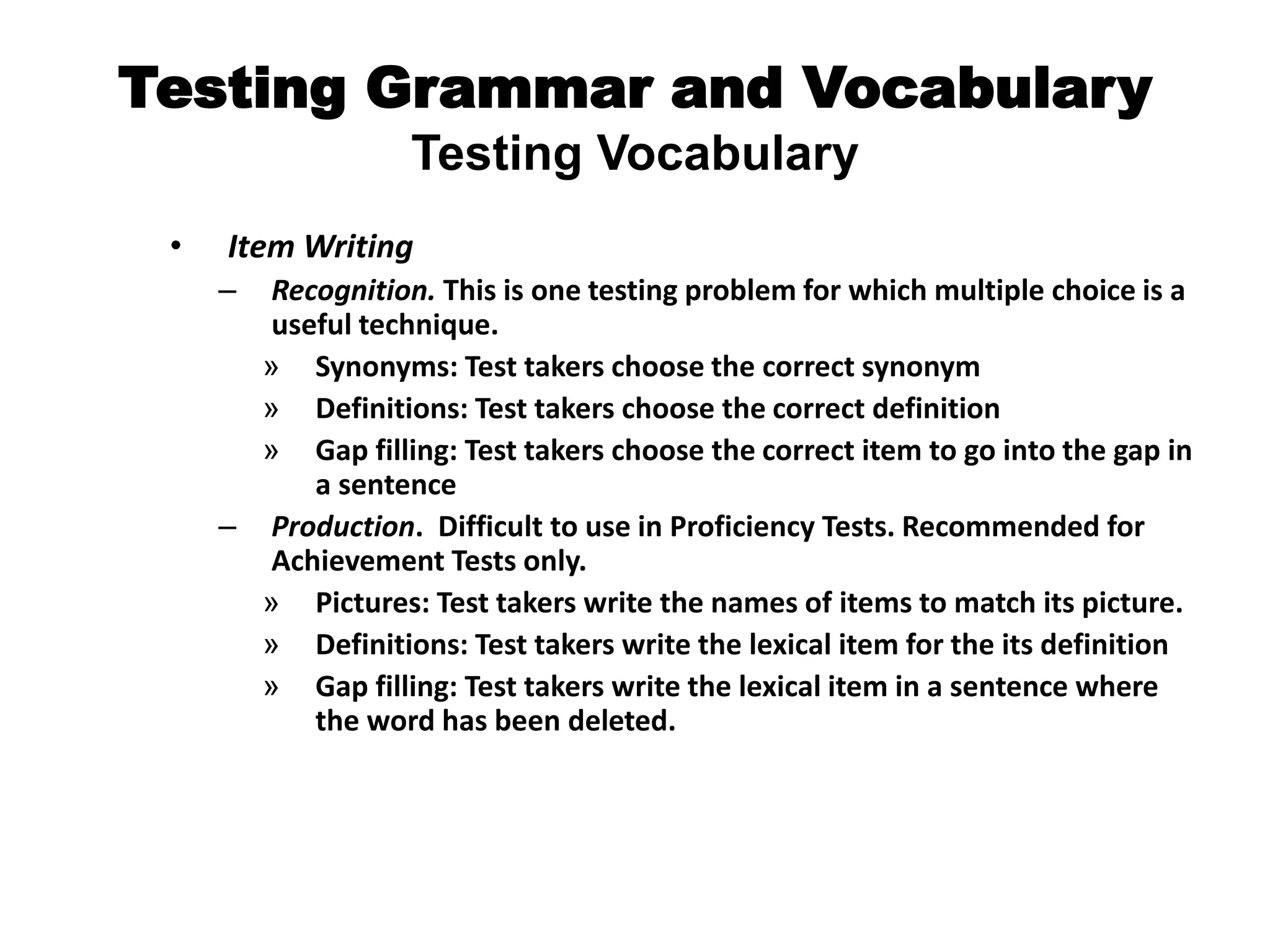 Testing Grammar and Vocabulary
Testing Vocabulary

• Item Writing
– Recognition. This is one testing problem for which multiple choice is a useful technique.
» Synonyms: Test takers choose the correct synonym
» Definitions: Test takers choose the correct definition
» Gap filling: Test takers choose the correct item to go into the gap in a sentence
– Production. Difficult to use in Proficiency Tests. Recommended for Achievement Tests only.
» Pictures: Test takers write the names of items to match its picture.
» Definitions: Test takers write the lexical item for the its definition
» Gap filling: Test takers write the lexical item in a sentence where the word has been deleted.